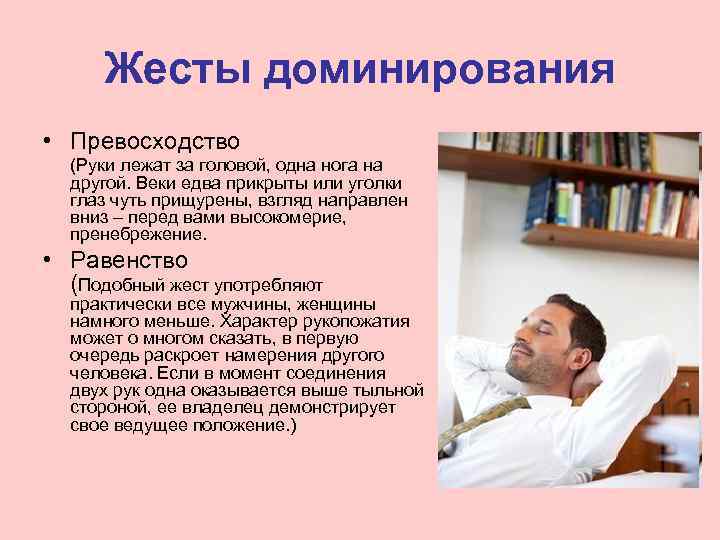 Жесты доминирования

• Превосходство

(Руки лежат за головой, одна нога на другой. Веки едва прикрыты или уголки глаз чуть прищурены, взгляд направлен вниз – перед вами высокомерие, пренебрежение.

• Равенство

(Подобный жест употребляют практически все мужчины, женщины намного меньше. Характер рукопожатия может о многом сказать, в первую очередь раскроет намерения другого человека. Если в момент соединения двух рук одна оказывается выше тыльной стороной, ее владелец демонстрирует свое ведущее положение.)